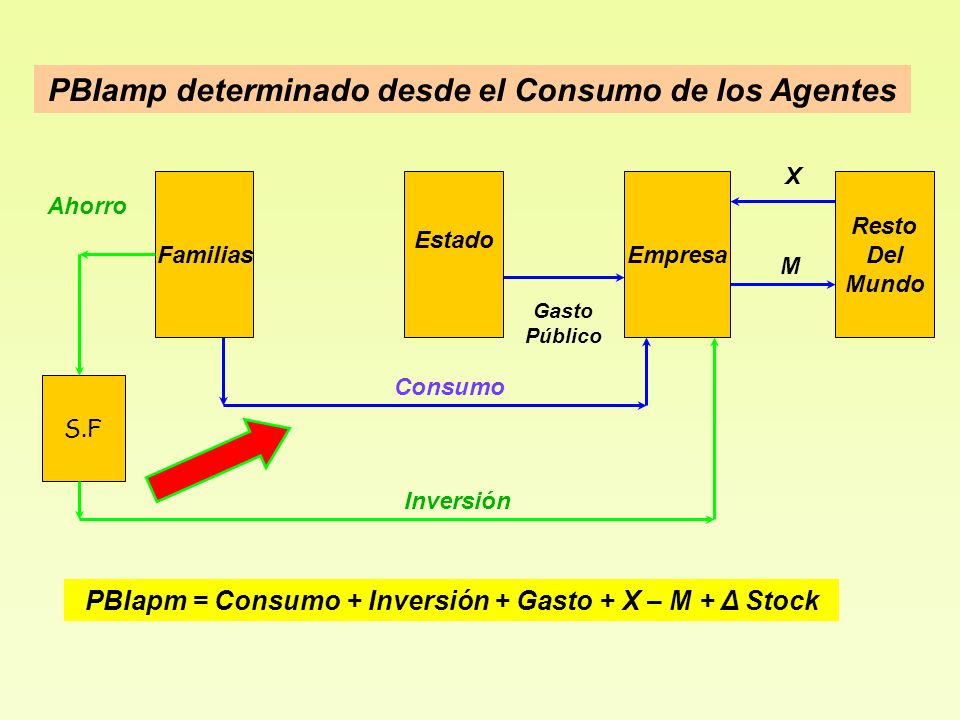 PBIamp determinado desde el Consumo de los Agentes

Ahorro

Familias

Estado

Empresa

X

M

Resto Del Mundo

Gasto Público

Consumo

S.F

Inversión

PBIapm = Consumo + Inversión + Gasto + X – M + Δ Stock